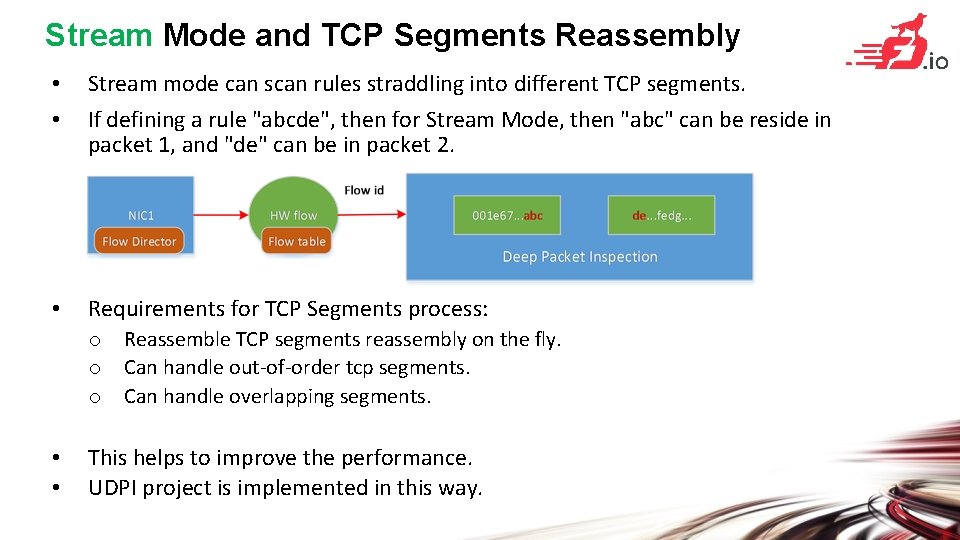 Stream Mode and TCP Segments Reassembly

.io

• Stream mode can scan rules straddling into different TCP segments.
• If defining a rule "abcde", then for Stream Mode, then "abc" can be reside in packet 1, and "de" can be in packet 2.

NIC1
Flow Director
HW flow
Flow table
Flow id
001e67...abc
de...fedg...
Deep Packet Inspection

• Requirements for TCP Segments process:
o Reassemble TCP segments reassembly on the fly.
o Can handle out-of-order tcp segments.
o Can handle overlapping segments.

• This helps to improve the performance.
• UDPI project is implemented in this way.